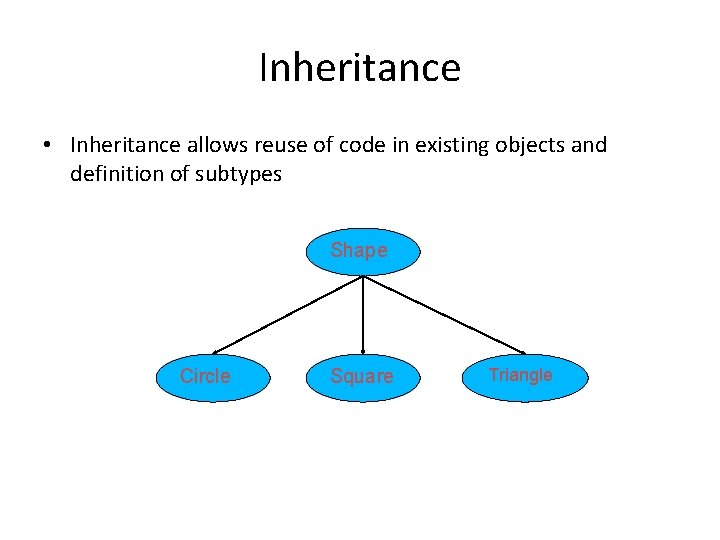 Inheritance

• Inheritance allows reuse of code in existing objects and definition of subtypes

Shape

Circle

Square

Triangle